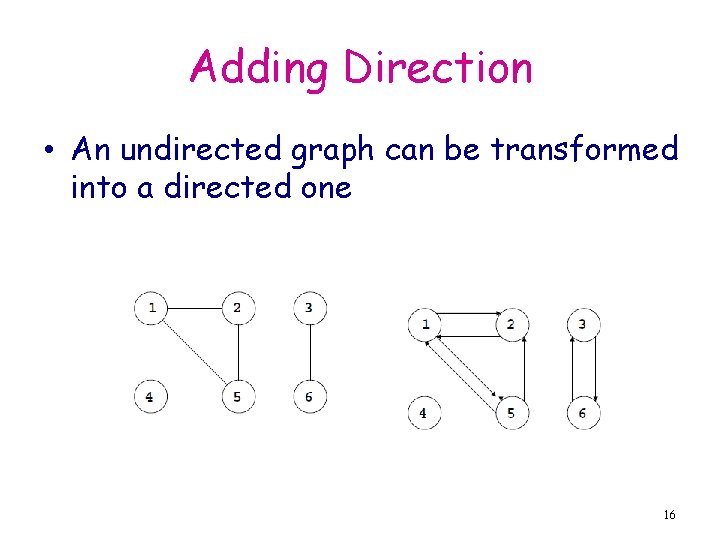 Adding Direction

• An undirected graph can be transformed into a directed one

1 2 3
4 5 6

1 2 3
4 5 6

16